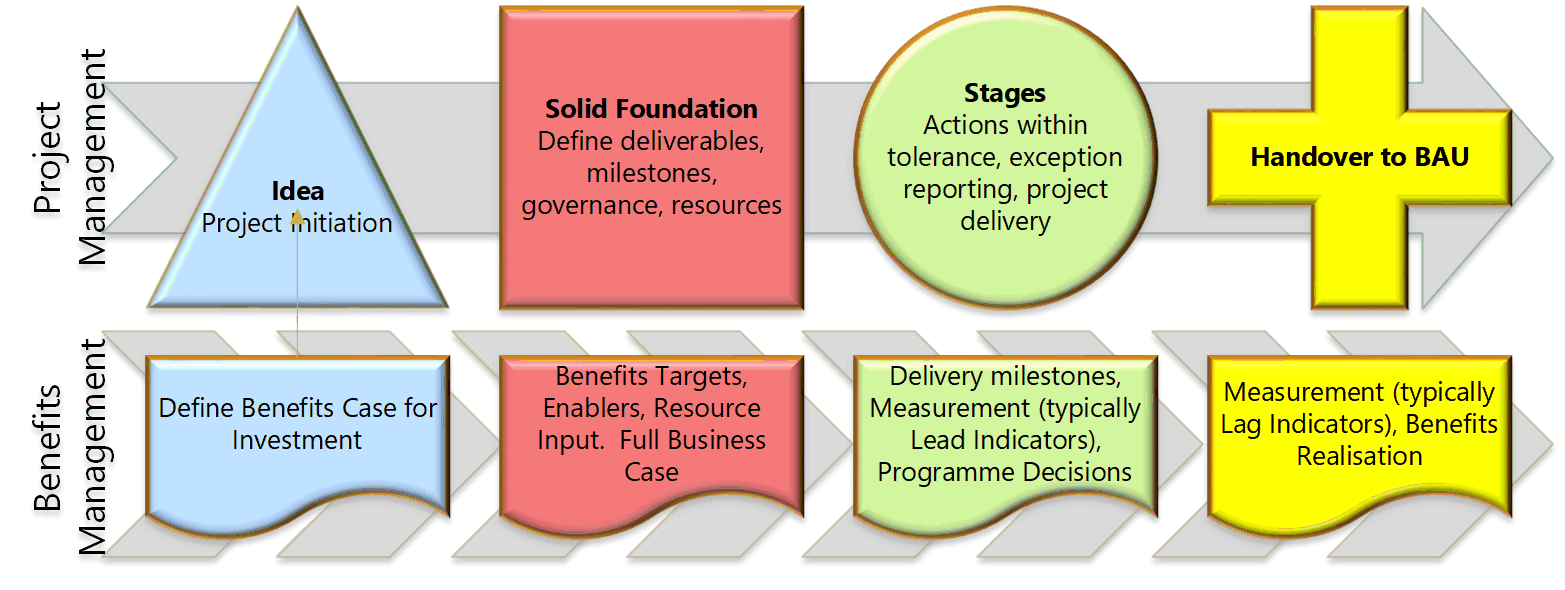 Project Management

Idea
Project Initiation

Solid Foundation
Define deliverables, milestones, governance, resources

Stages
Actions within tolerance, exception reporting, project delivery

Handover to BAU

Benefits Management

Define Benefits Case for Investment

Benefits Targets, Enablers, Resource Input. Full Business Case

Delivery milestones, Measurement (typically Lead Indicators), Programme Decisions

Measurement (typically Lag Indicators), Benefits Realisation